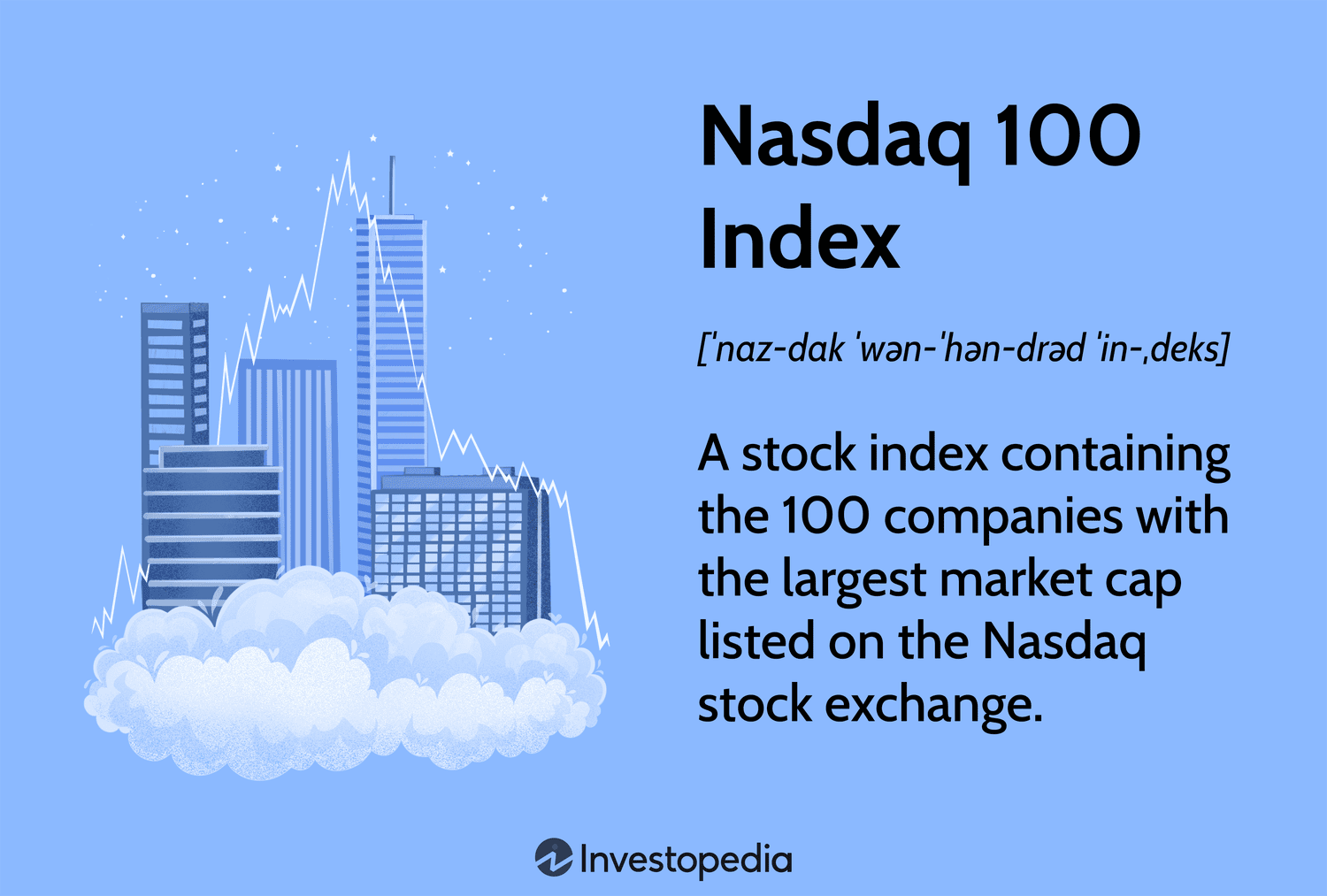 Nasdaq 100 Index

[ˈnaz-dak ˈwən-ˈhən-drəd ˈin-ˌdeks]

A stock index containing the 100 companies with the largest market cap listed on the Nasdaq stock exchange.

Investopedia